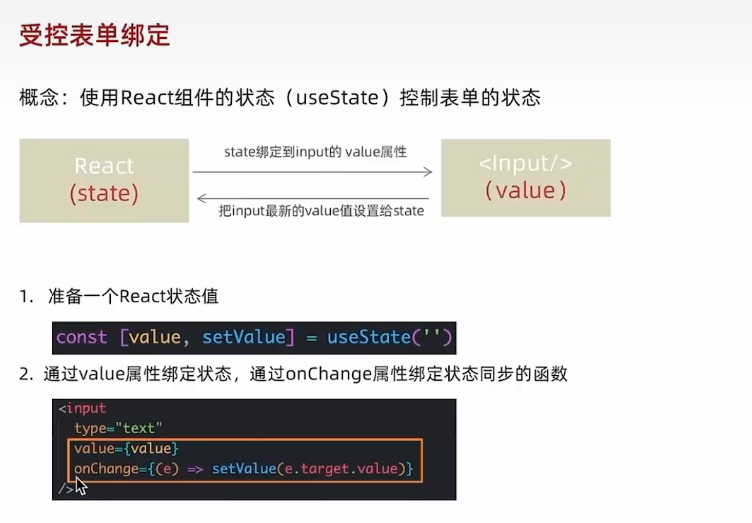 受控表单绑定

概念：使用React组件的状态（useState）控制表单的状态

React
(state)

state绑定到input的 value属性

把input最新的value值设置给state

<Input/>
(value)

1. 准备一个React状态值

const [value, setValue] = useState('')

2. 通过value属性绑定状态，通过onChange属性绑定状态同步的函数

<input
  type="text"
  value={value}
  onChange={(e) => setValue(e.target.value)}
/>